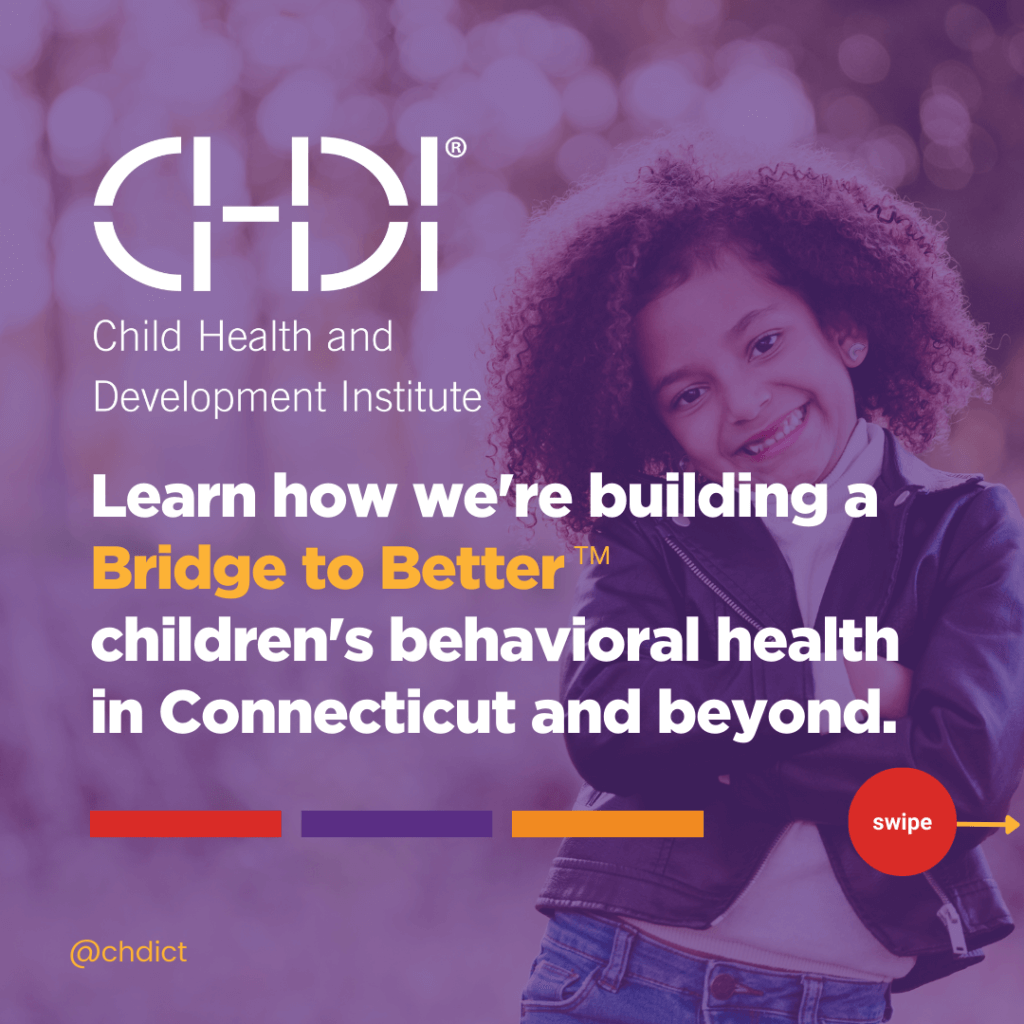 CHDI®

Child Health and Development Institute

Learn how we're building a Bridge to Better™ children's behavioral health in Connecticut and beyond.

swipe

@chdict